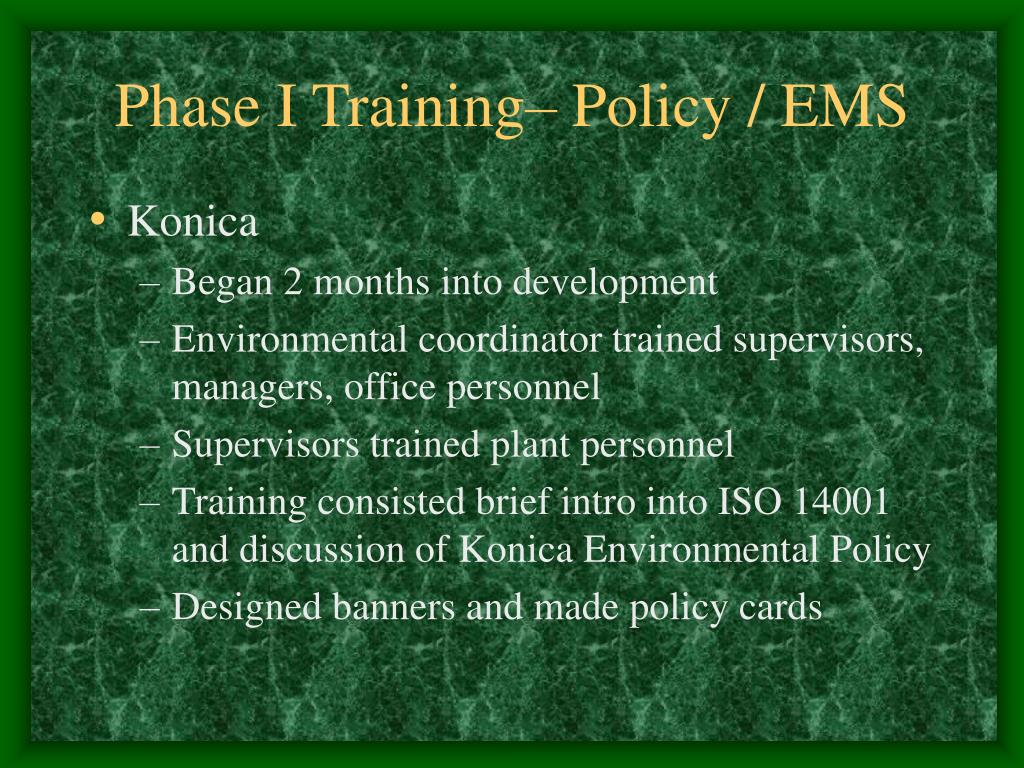 Phase I Training– Policy / EMS

• Konica
– Began 2 months into development
– Environmental coordinator trained supervisors, managers, office personnel
– Supervisors trained plant personnel
– Training consisted brief intro into ISO 14001 and discussion of Konica Environmental Policy
– Designed banners and made policy cards